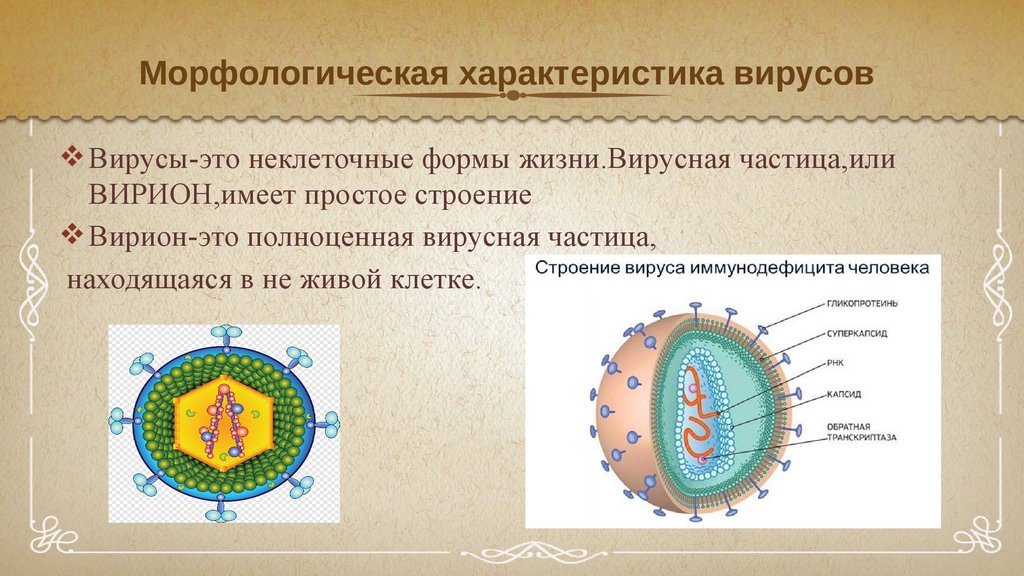 Морфологическая характеристика вирусов

❖Вирусы-это неклеточные формы жизни.Вирусная частица,или ВИРИОН,имеет простое строение

❖Вирион-это полноценная вирусная частица, находящаяся в не живой клетке.

Строение вируса иммунодефицита человека

ГЛИКОПРОТЕИНЫ

СУПЕРКАПСИД

РНК

КАПСИД

ОБРАТНАЯ ТРАНСКРИПТАЗА